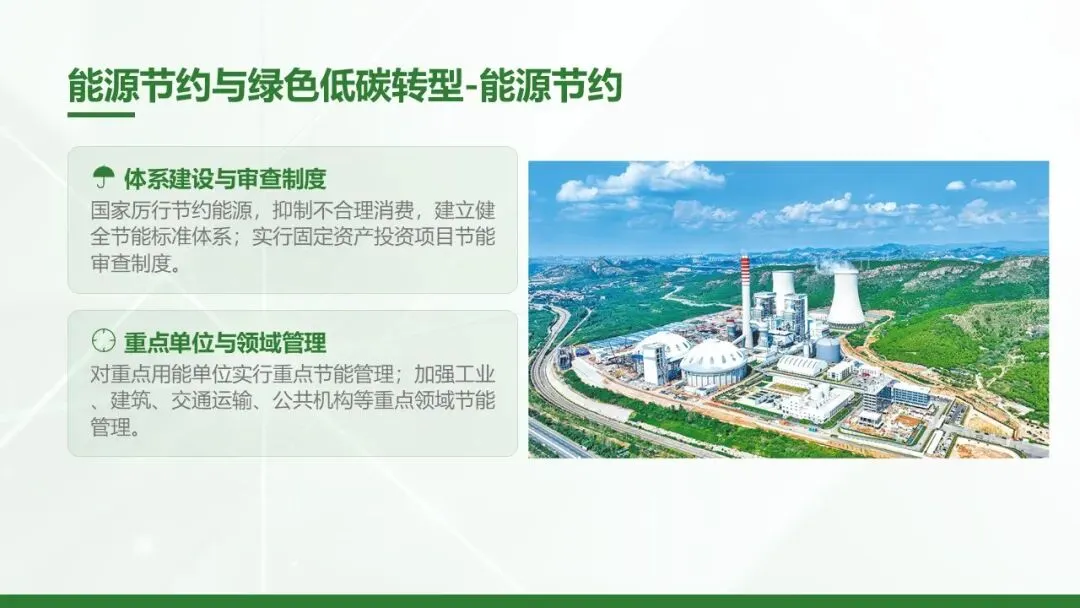 能源节约与绿色低碳转型-能源节约

体系建设与审查制度

国家厉行节约能源，抑制不合理消费，建立健全节能标准体系；实行固定资产投资项目节能审查制度。

重点单位与领域管理

对重点用能单位实行重点节能管理；加强工业、建筑、交通运输、公共机构等重点领域节能管理。